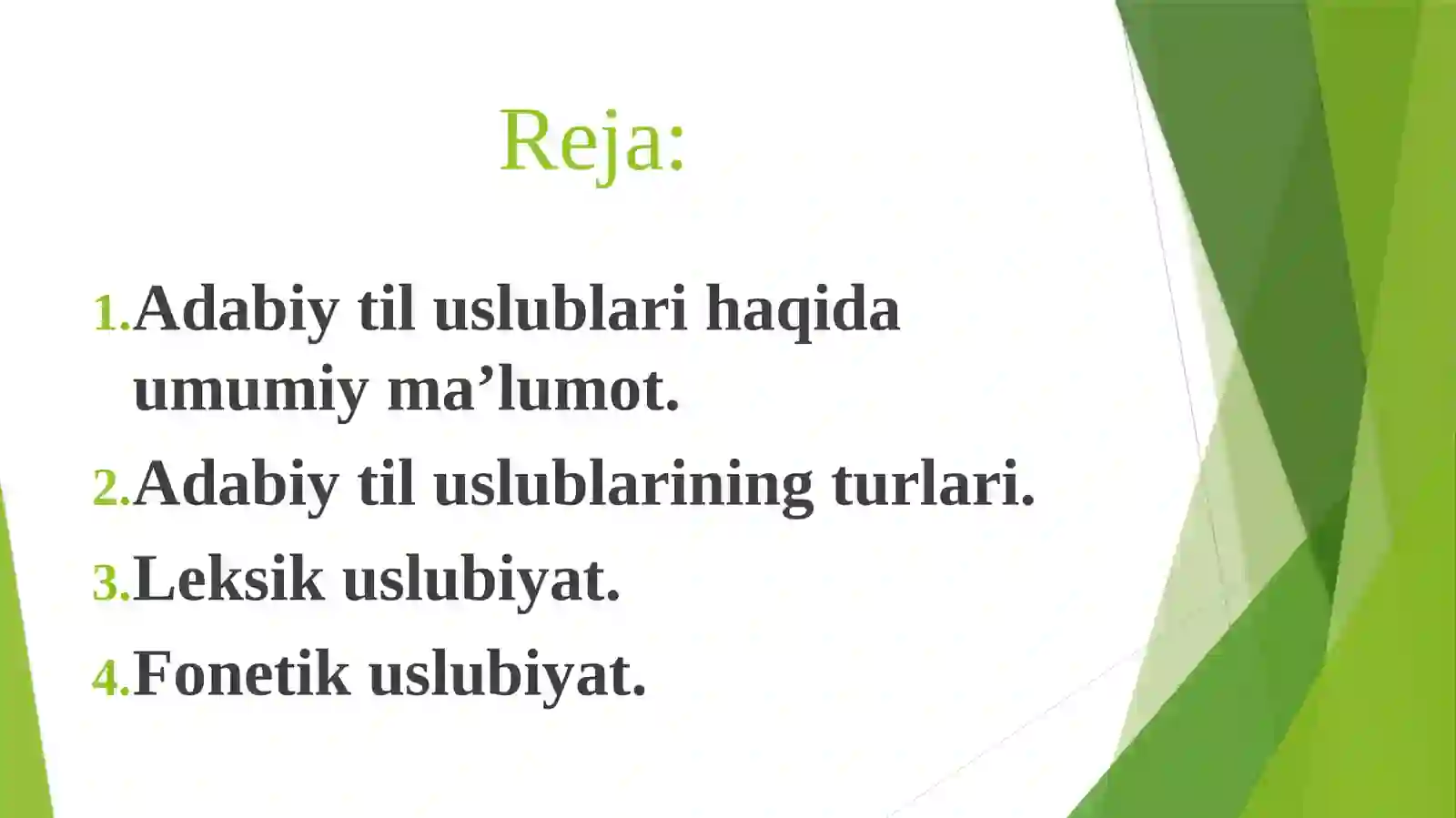 Reja:

1. Adabiy til uslublari haqida umumiy ma’lumot.

2. Adabiy til uslublarining turlari.

3. Leksik uslubiyat.

4. Fonetik uslubiyat.